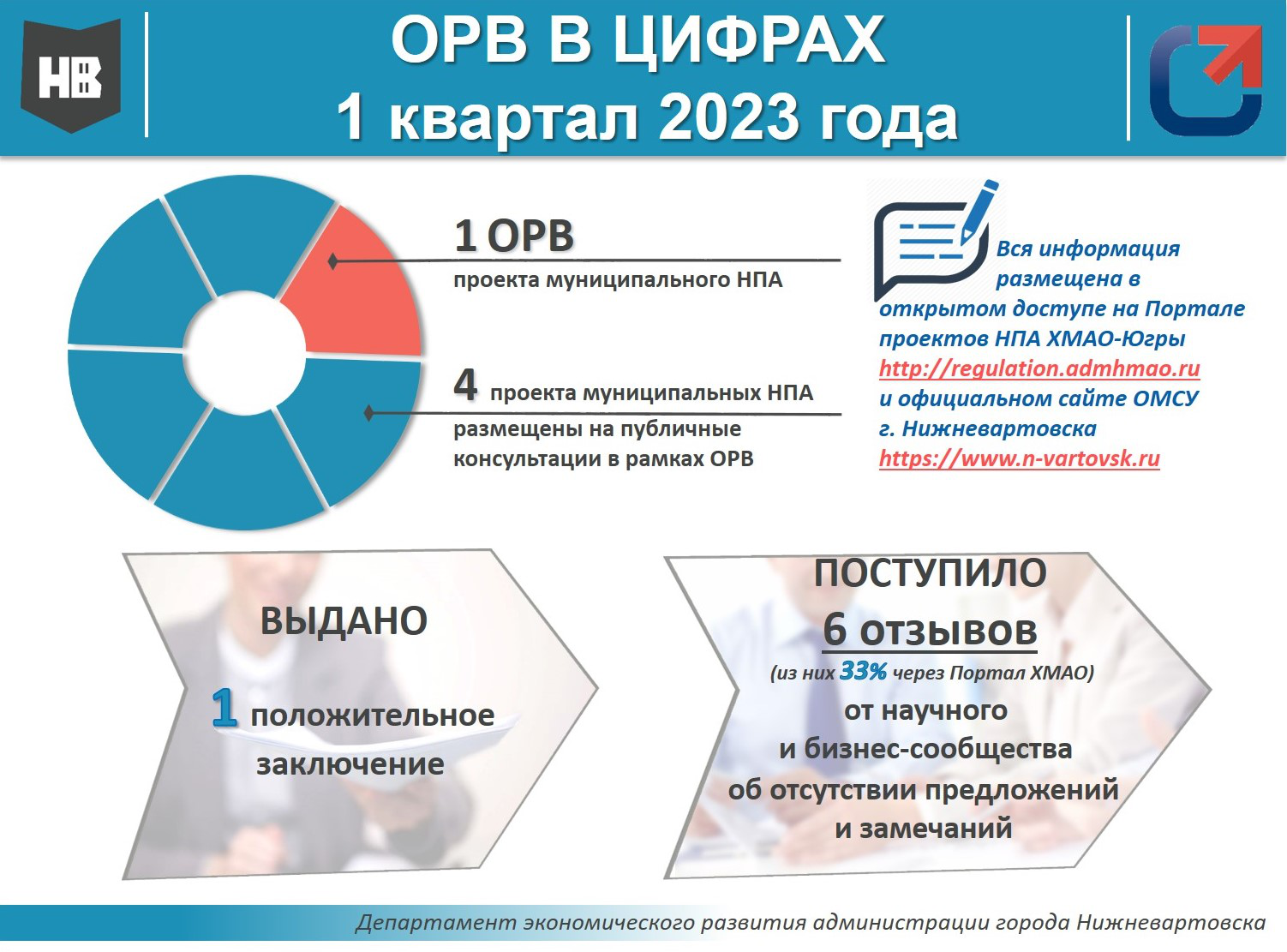 НВ

ОРВ В ЦИФРАХ
1 квартал 2023 года

1 ОРВ
проекта муниципального НПА

4 проекта муниципальных НПА размещены на публичные консультации в рамках ОРВ

Вся информация размещена в открытом доступе на Портале проектов НПА ХМАО-Югры http://regulation.admhmao.ru и официальном сайте ОМСУ г. Нижневартовска https://www.n-vartovsk.ru

ВЫДАНО
1 положительное заключение

ПОСТУПИЛО
6 отзывов
(из них 33% через Портал ХМАО)
от научного и бизнес-сообщества об отсутствии предложений и замечаний

Департамент экономического развития администрации города Нижневартовска